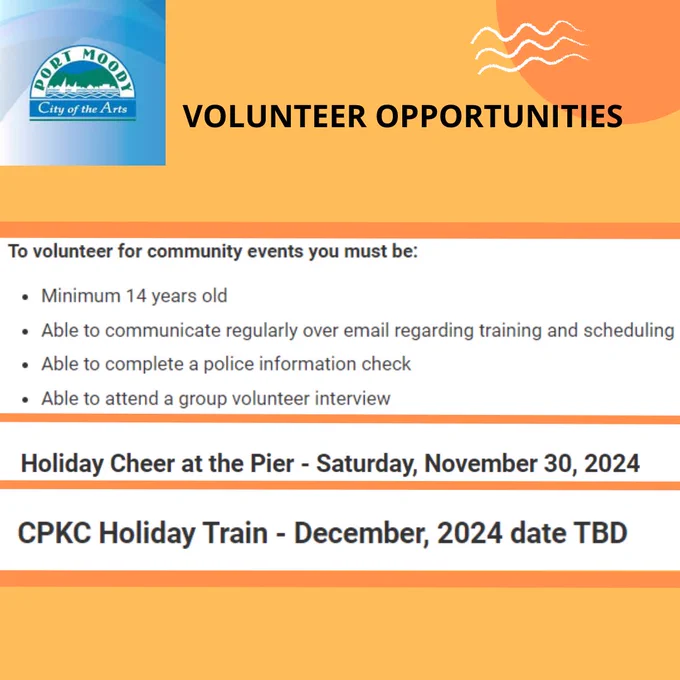 PORT MOODY
City of the Arts

VOLUNTEER OPPORTUNITIES

To volunteer for community events you must be:

• Minimum 14 years old
• Able to communicate regularly over email regarding training and scheduling
• Able to complete a police information check
• Able to attend a group volunteer interview

Holiday Cheer at the Pier - Saturday, November 30, 2024

CPKC Holiday Train - December, 2024 date TBD